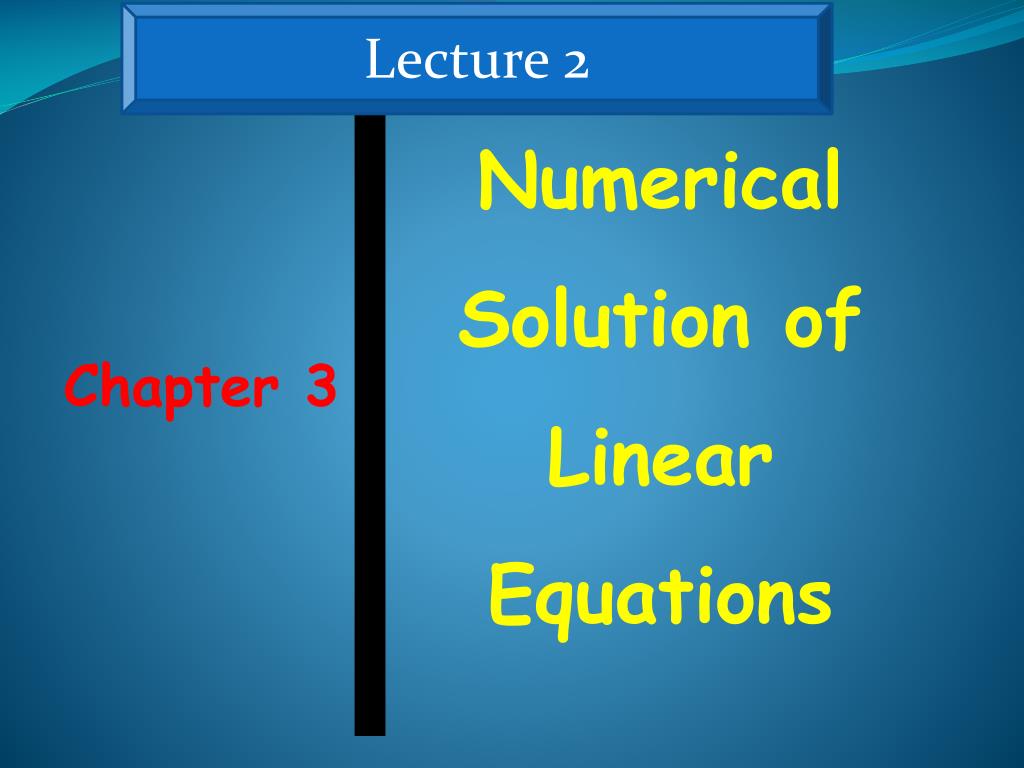 Lecture 2

Chapter 3

Numerical Solution of Linear Equations